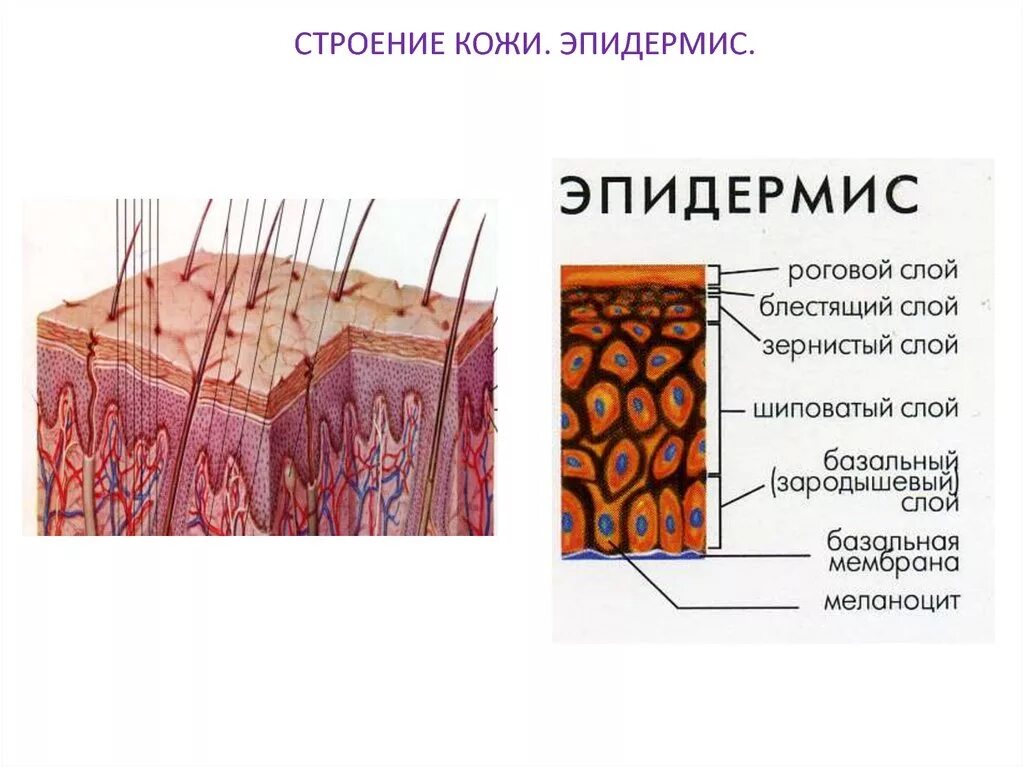 СТРОЕНИЕ КОЖИ. ЭПИДЕРМИС.

ЭПИДЕРМИС

роговой слой
блестящий слой
зернистый слой
шиповатый слой
базальный (зародышевый) слой
базальная мембрана
меланоцит